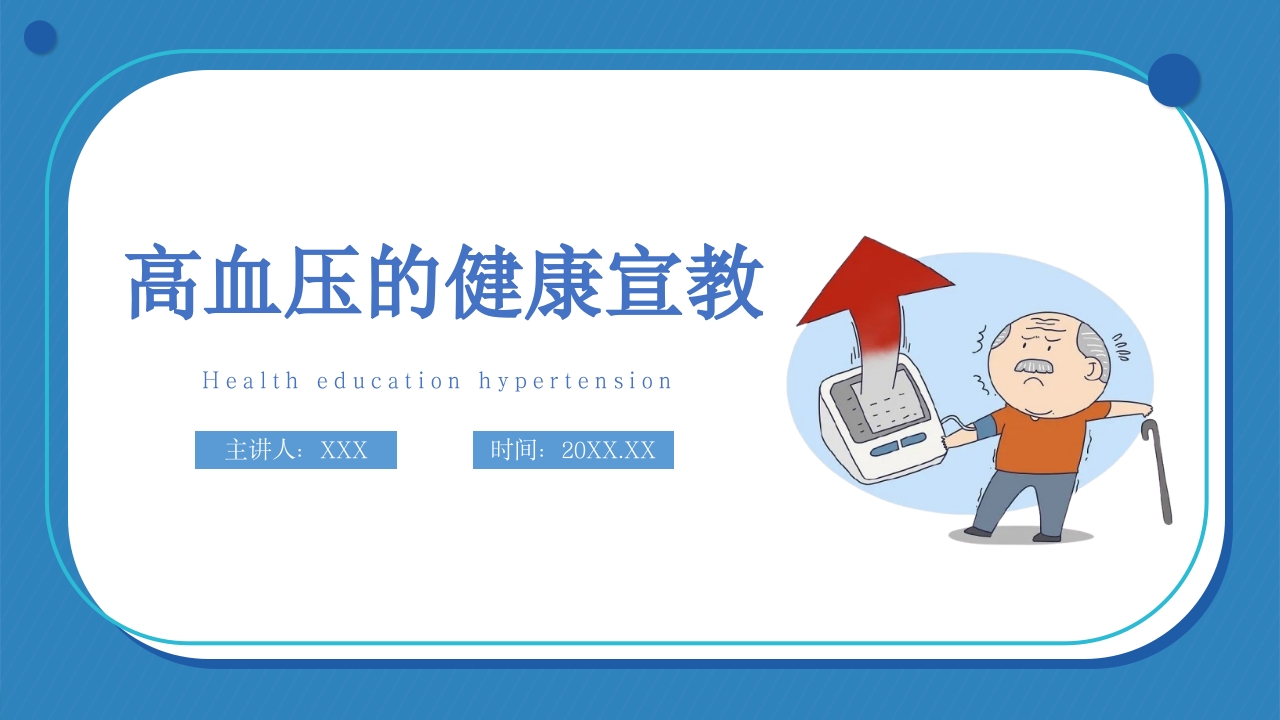 高血压的健康宣教

Health education hypertension

主讲人：XXX

时间：20XX.XX